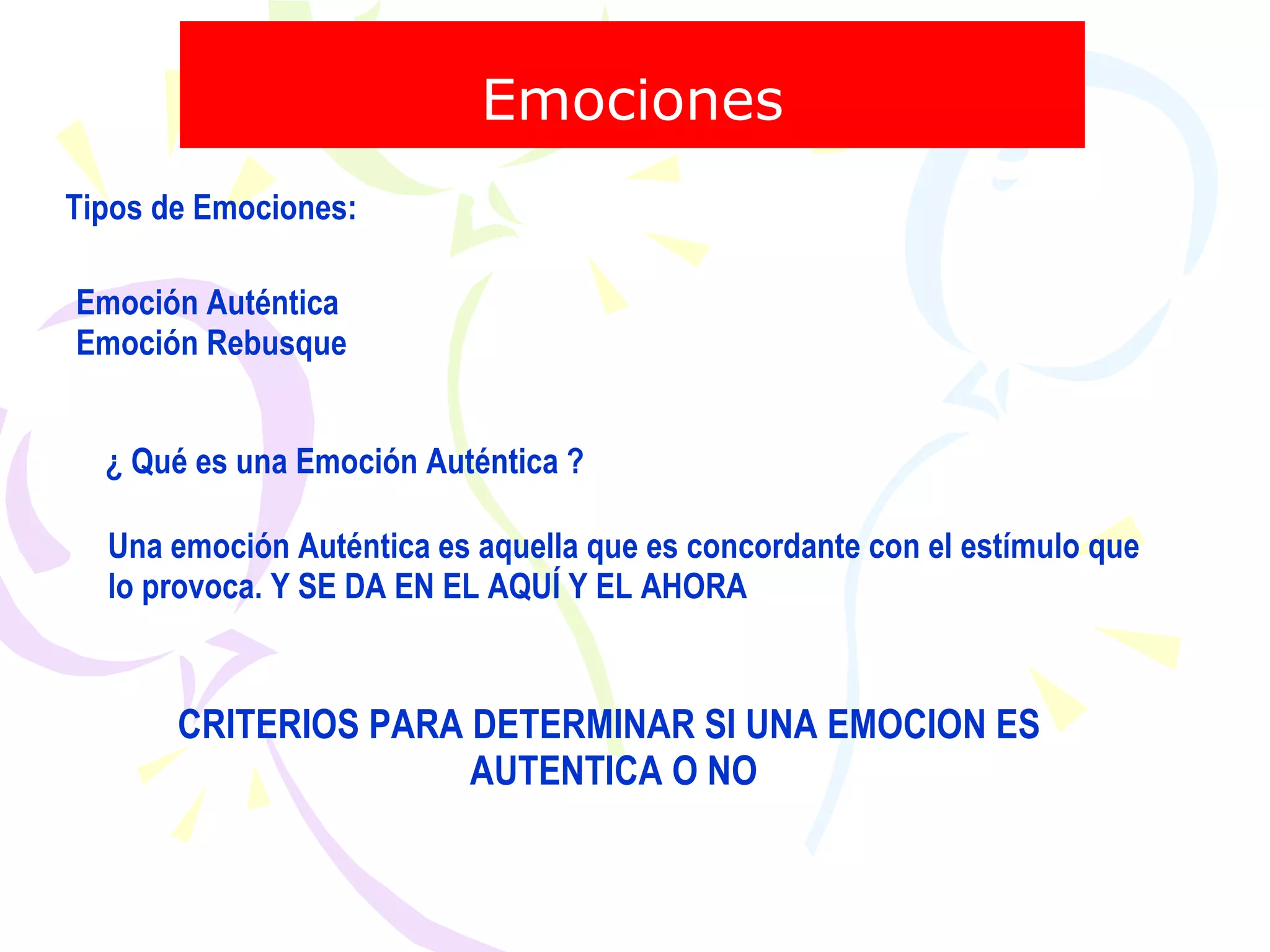 Emociones

Tipos de Emociones:

Emoción Auténtica
Emoción Rebusque

¿ Qué es una Emoción Auténtica ?

Una emoción Auténtica es aquella que es concordante con el estímulo que lo provoca. Y SE DA EN EL AQUÍ Y EL AHORA

CRITERIOS PARA DETERMINAR SI UNA EMOCION ES AUTENTICA O NO